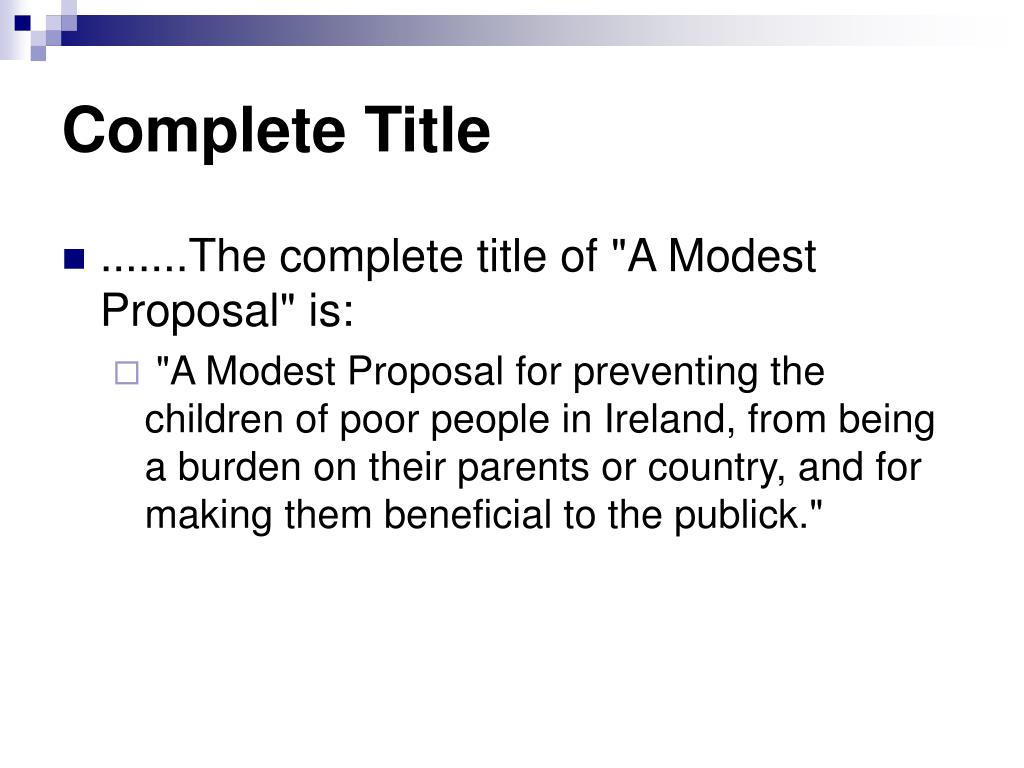 Complete Title

.......The complete title of "A Modest Proposal" is:

"A Modest Proposal for preventing the children of poor people in Ireland, from being a burden on their parents or country, and for making them beneficial to the publick."